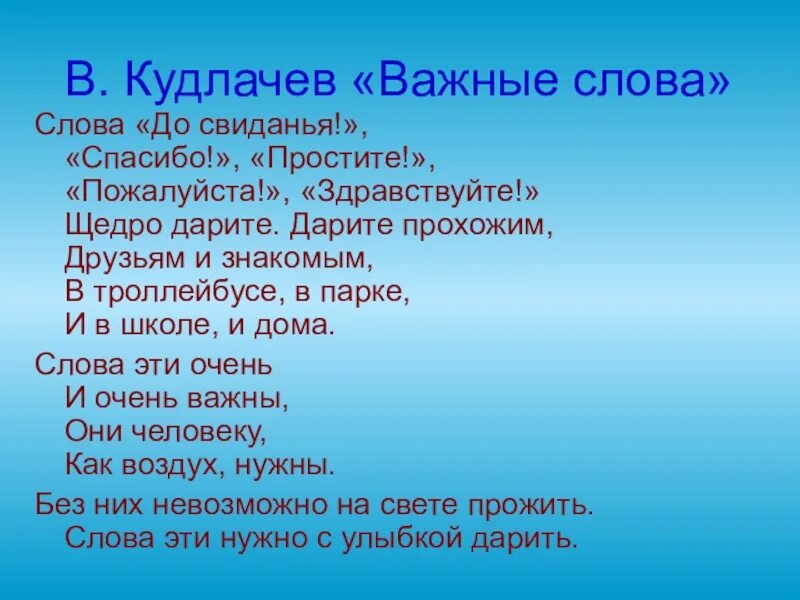 В. Кудлачев «Важные слова»

Слова «До свиданья!»,
«Спасибо!», «Простите!»,
«Пожалуйста!», «Здравствуйте!»
Щедро дарите. Дарите прохожим,
Друзьям и знакомым,
В троллейбусе, в парке,
И в школе, и дома.

Слова эти очень
И очень важны,
Они человеку,
Как воздух, нужны.

Без них невозможно на свете прожить.
Слова эти нужно с улыбкой дарить.